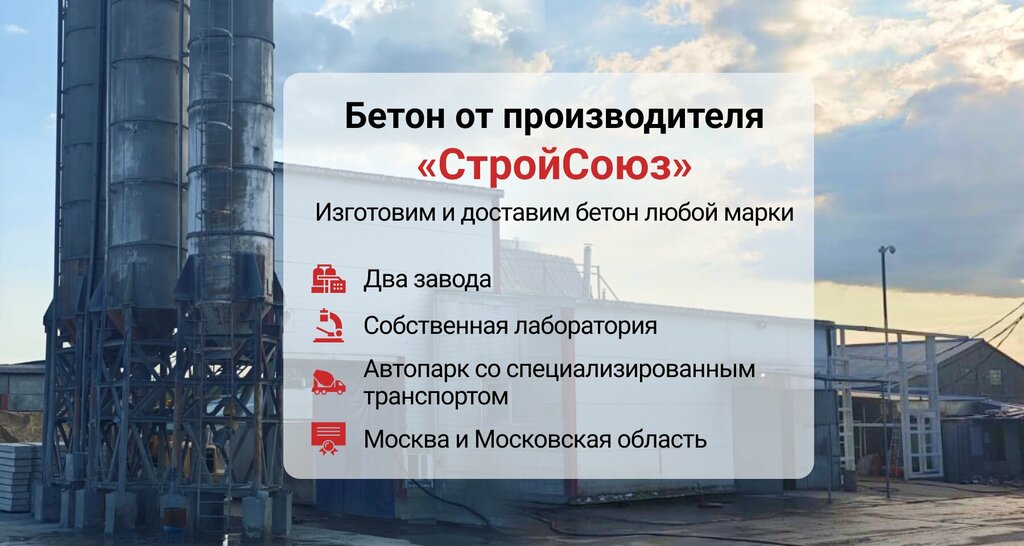 Бетон от производителя
«СтройСоюз»

Изготовим и доставим бетон любой марки

Два завода

Собственная лаборатория

Автопарк со специализированным транспортом

Москва и Московская область